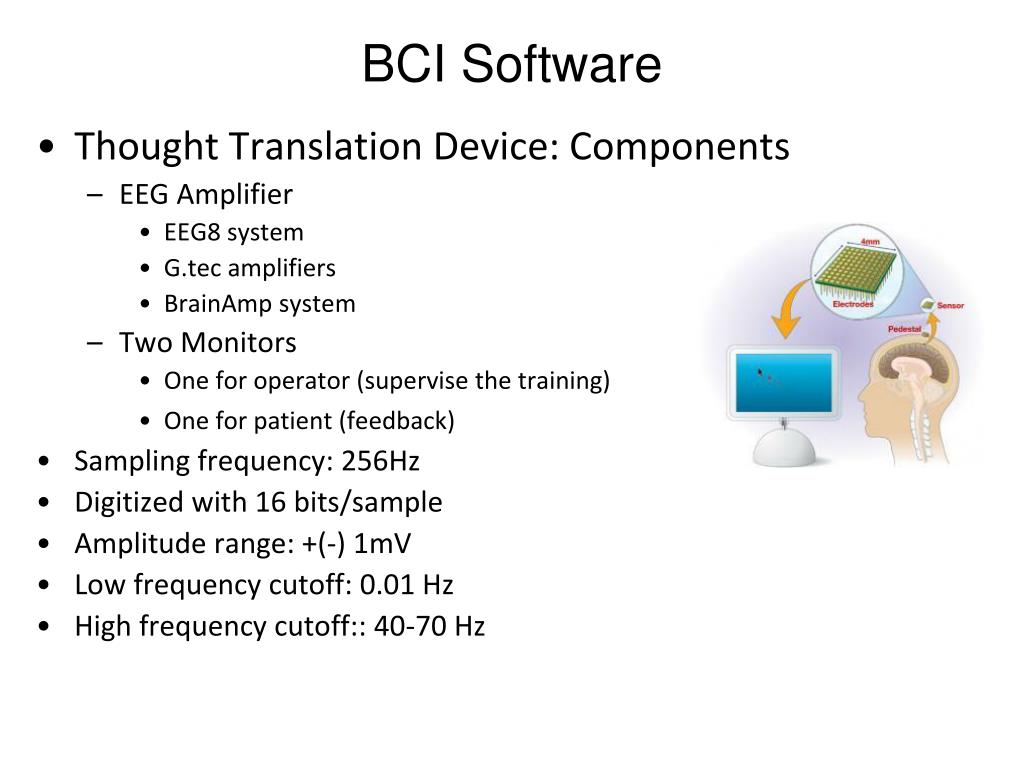 BCI Software

• Thought Translation Device: Components
  – EEG Amplifier
    • EEG8 system
    • G.tec amplifiers
    • BrainAmp system
  – Two Monitors
    • One for operator (supervise the training)
    • One for patient (feedback)
• Sampling frequency: 256Hz
• Digitized with 16 bits/sample
• Amplitude range: +(-) 1mV
• Low frequency cutoff: 0.01 Hz
• High frequency cutoff:: 40-70 Hz

4mm
Electrodes
Sensor
Pedestal